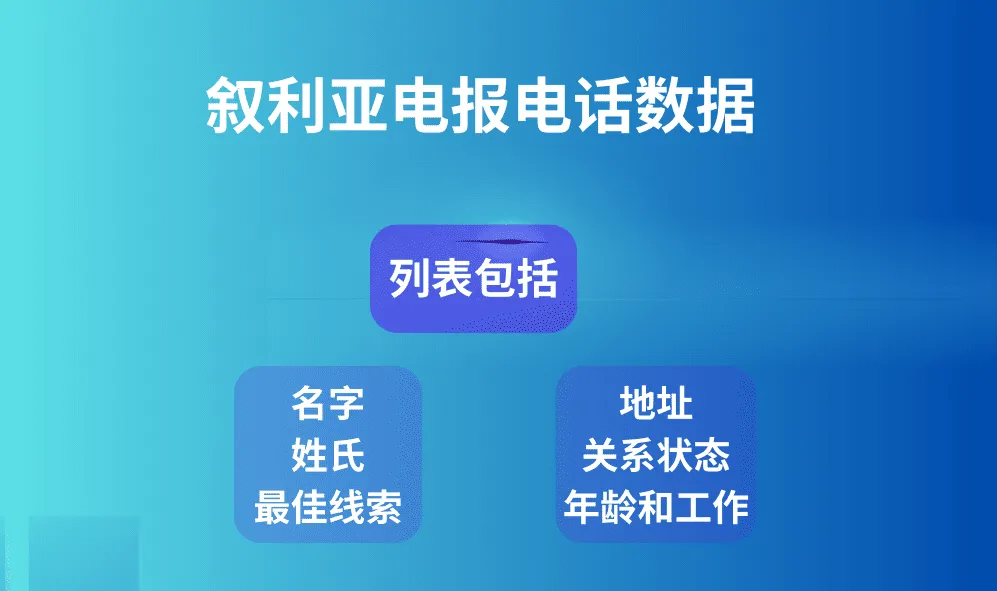 叙利亚电报电话数据

列表包括

名字
姓氏
最佳线索

地址
关系状态
年龄和工作